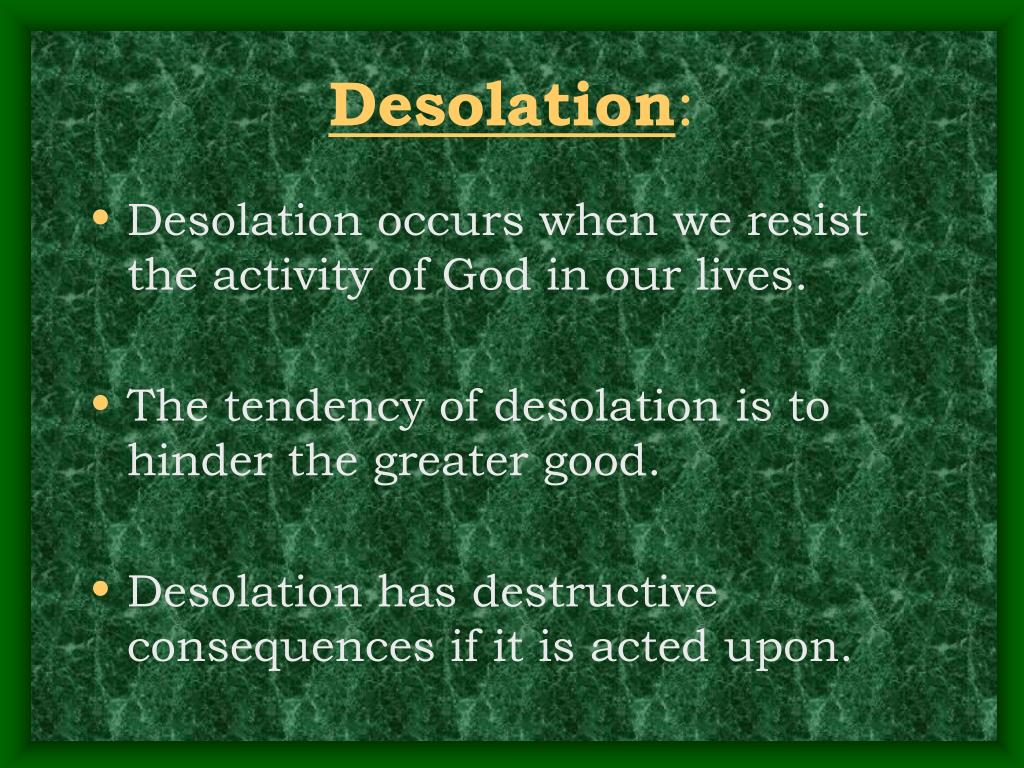 Desolation:

• Desolation occurs when we resist the activity of God in our lives.

• The tendency of desolation is to hinder the greater good.

• Desolation has destructive consequences if it is acted upon.